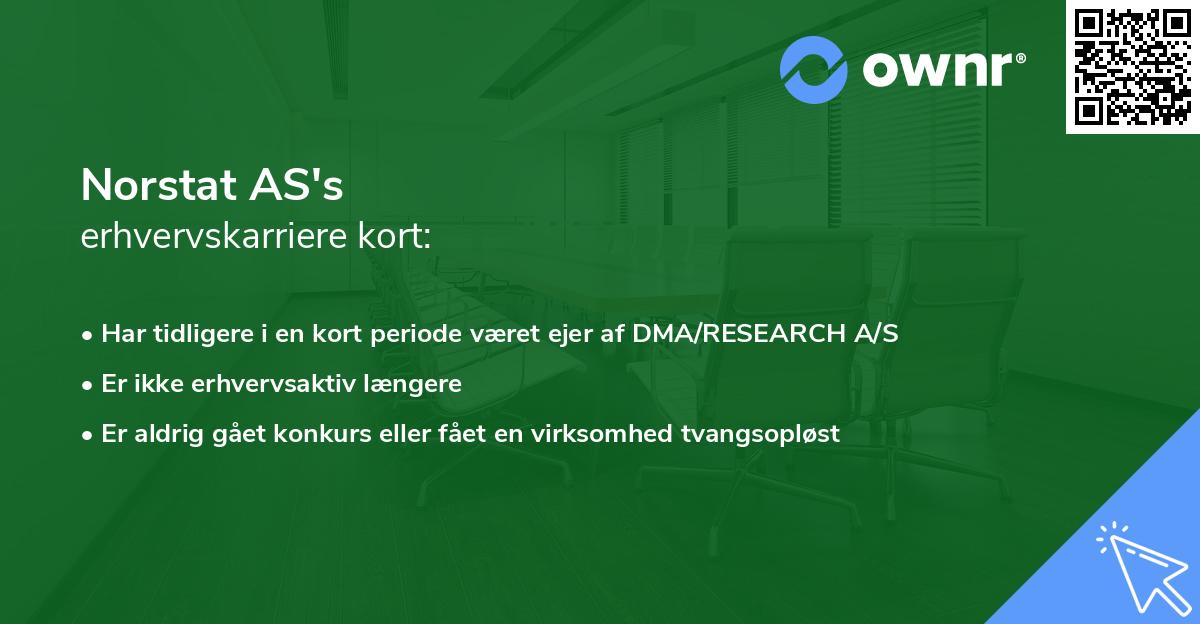 ownr®

Norstat AS's
erhvervskarriere kort:

• Har tidligere i en kort periode været ejer af DMA/RESEARCH A/S
• Er ikke erhvervsaktiv længere
• Er aldrig gået konkurs eller fået en virksomhed tvangsopløst